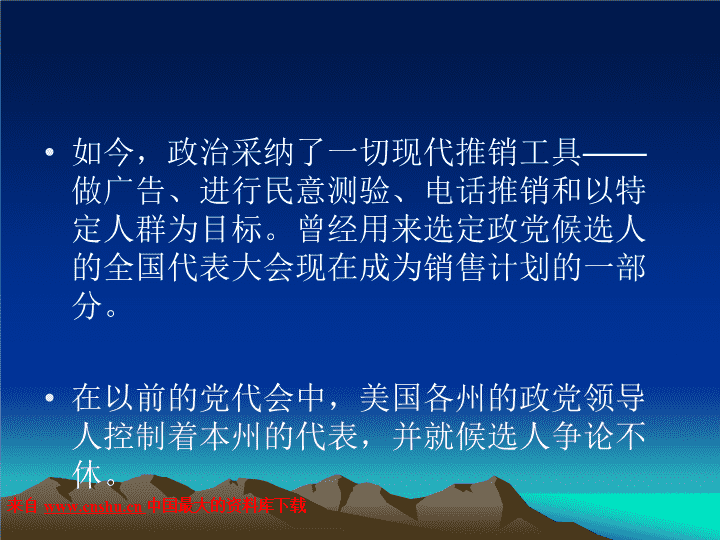 • 如今，政治采纳了一切现代推销工具——做广告、进行民意测验、电话推销和以特定人群为目标。曾经用来选定政党候选人的全国代表大会现在成为销售计划的一部分。

• 在以前的党代会中，美国各州的政党领导人控制着本州的代表，并就候选人争论不休。

来自 www.cnshu.cn 中国最大的资料库下载